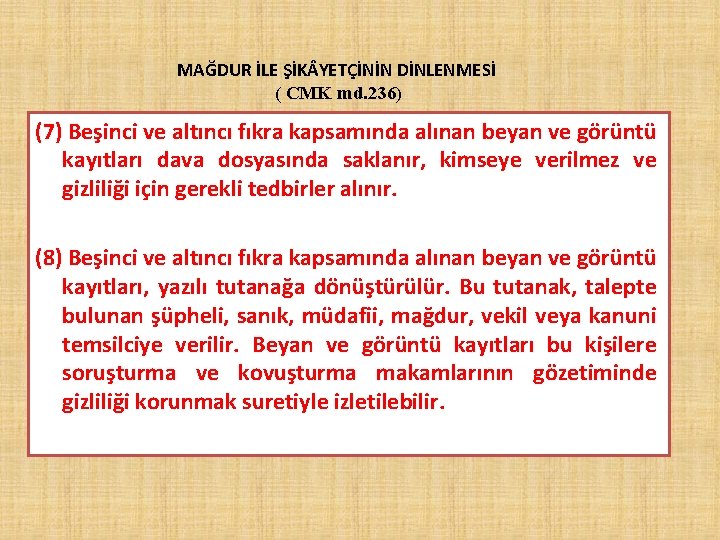 MAĞDUR İLE ŞİKÂYETÇİNİN DİNLENMESİ
( CMK md.236)

(7) Beşinci ve altıncı fıkra kapsamında alınan beyan ve görüntü kayıtları dava dosyasında saklanır, kimseye verilmez ve gizliliği için gerekli tedbirler alınır.

(8) Beşinci ve altıncı fıkra kapsamında alınan beyan ve görüntü kayıtları, yazılı tutanağa dönüştürülür. Bu tutanak, talepte bulunan şüpheli, sanık, müdafii, mağdur, vekil veya kanuni temsilciye verilir. Beyan ve görüntü kayıtları bu kişilere soruşturma ve kovuşturma makamlarının gözetiminde gizliliği korunmak suretiyle izletilebilir.